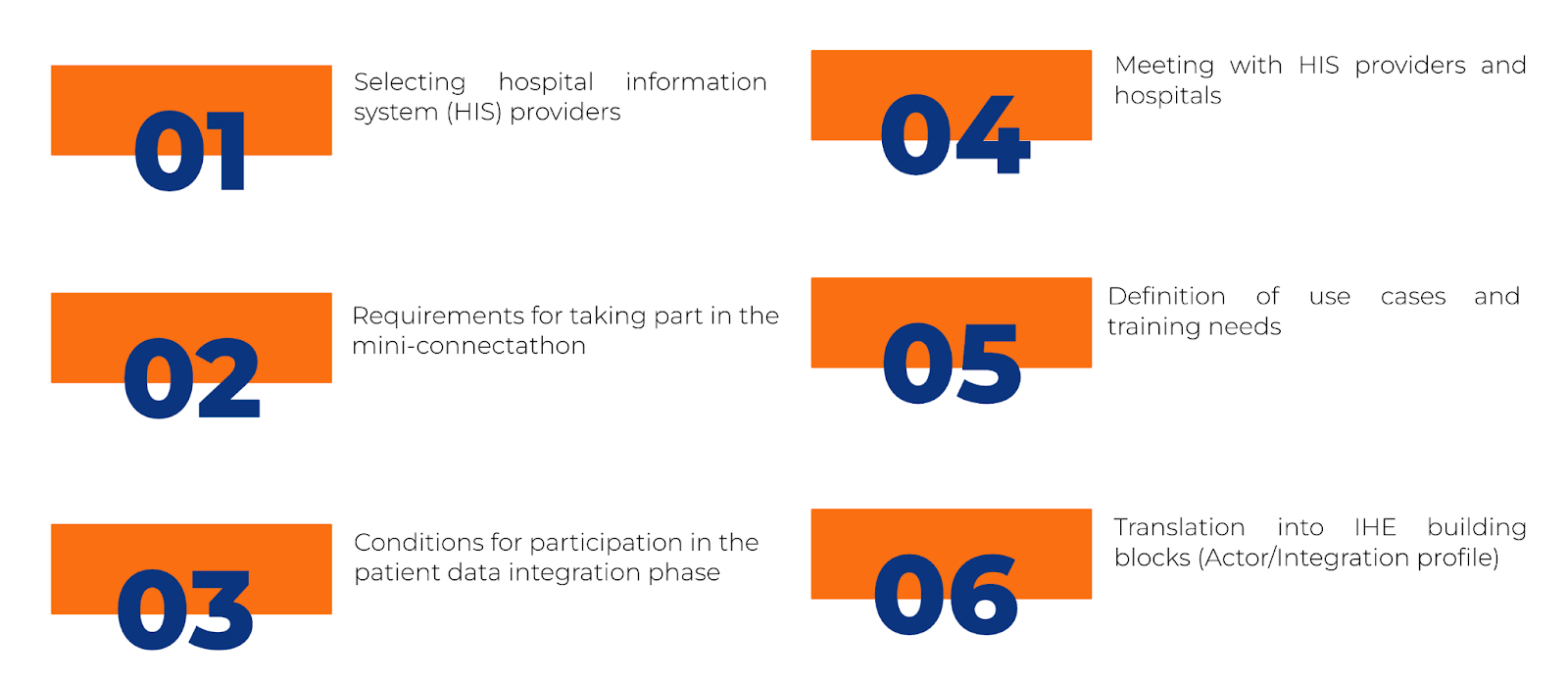 01

Selecting hospital information system (HIS) providers

02

Requirements for taking part in the mini-connectathon

03

Conditions for participation in the patient data integration phase

04

Meeting with HIS providers and hospitals

05

Definition of use cases and training needs

06

Translation into IHE building blocks (Actor/Integration profile)